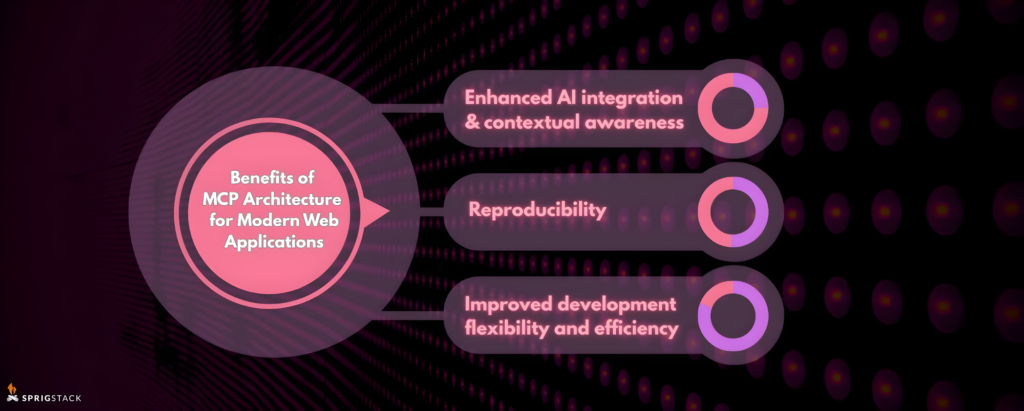 Benefits of MCP Architecture for Modern Web Applications

Enhanced AI integration & contextual awareness

Reproducibility

Improved development flexibility and efficiency

SPRIGSTACK